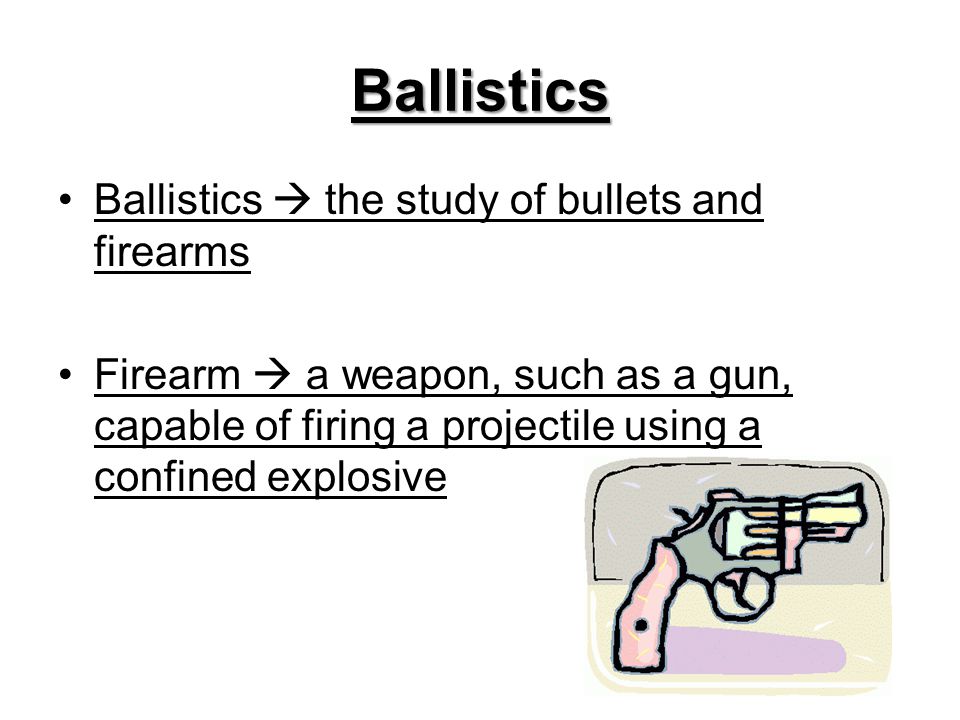 Ballistics

• Ballistics → the study of bullets and firearms

• Firearm → a weapon, such as a gun, capable of firing a projectile using a confined explosive